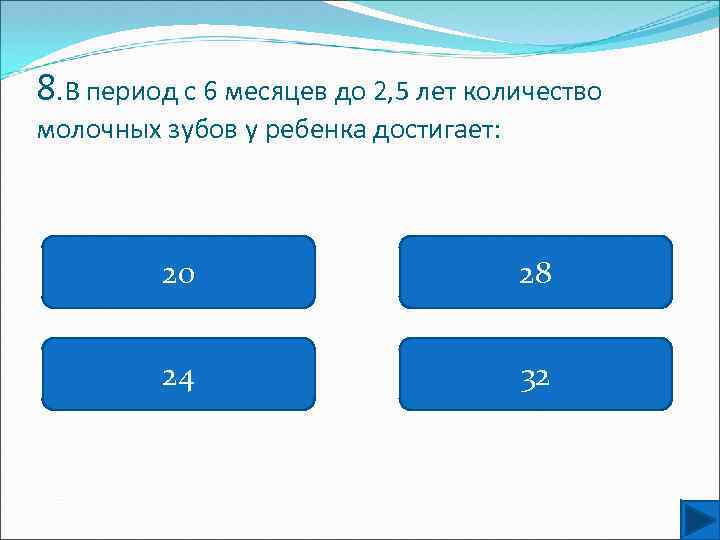 8.В период с 6 месяцев до 2,5 лет количество молочных зубов у ребенка достигает:

20

28

24

32